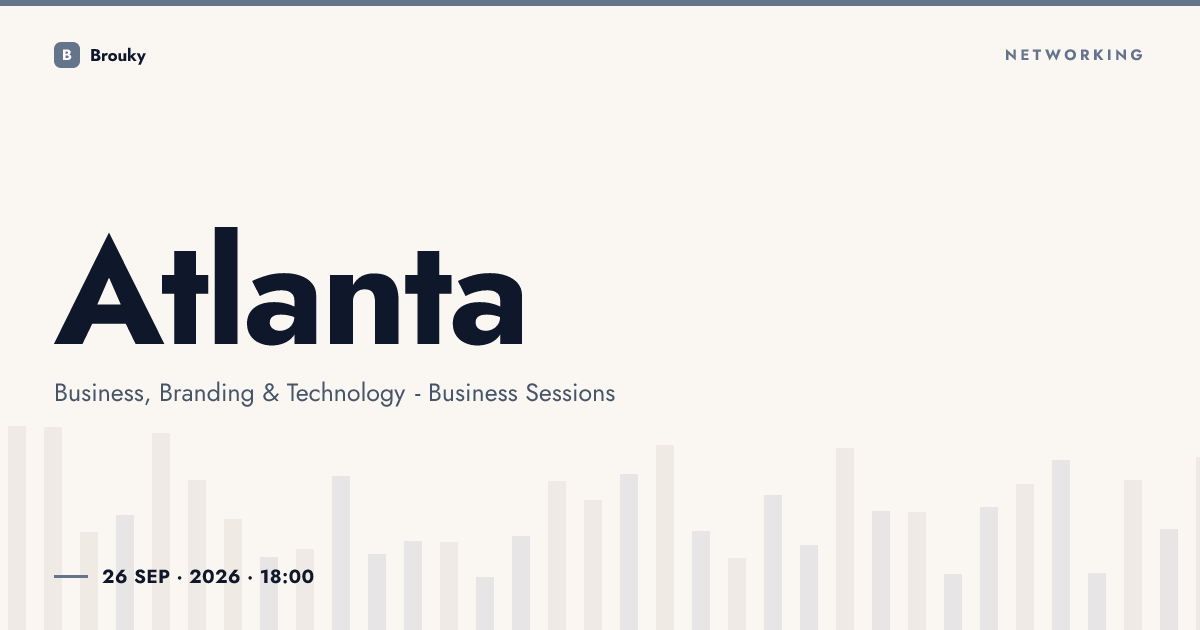 B Brouky

NETWORKING

Atlanta

Business, Branding & Technology - Business Sessions

26 SEP · 2026 · 18:00